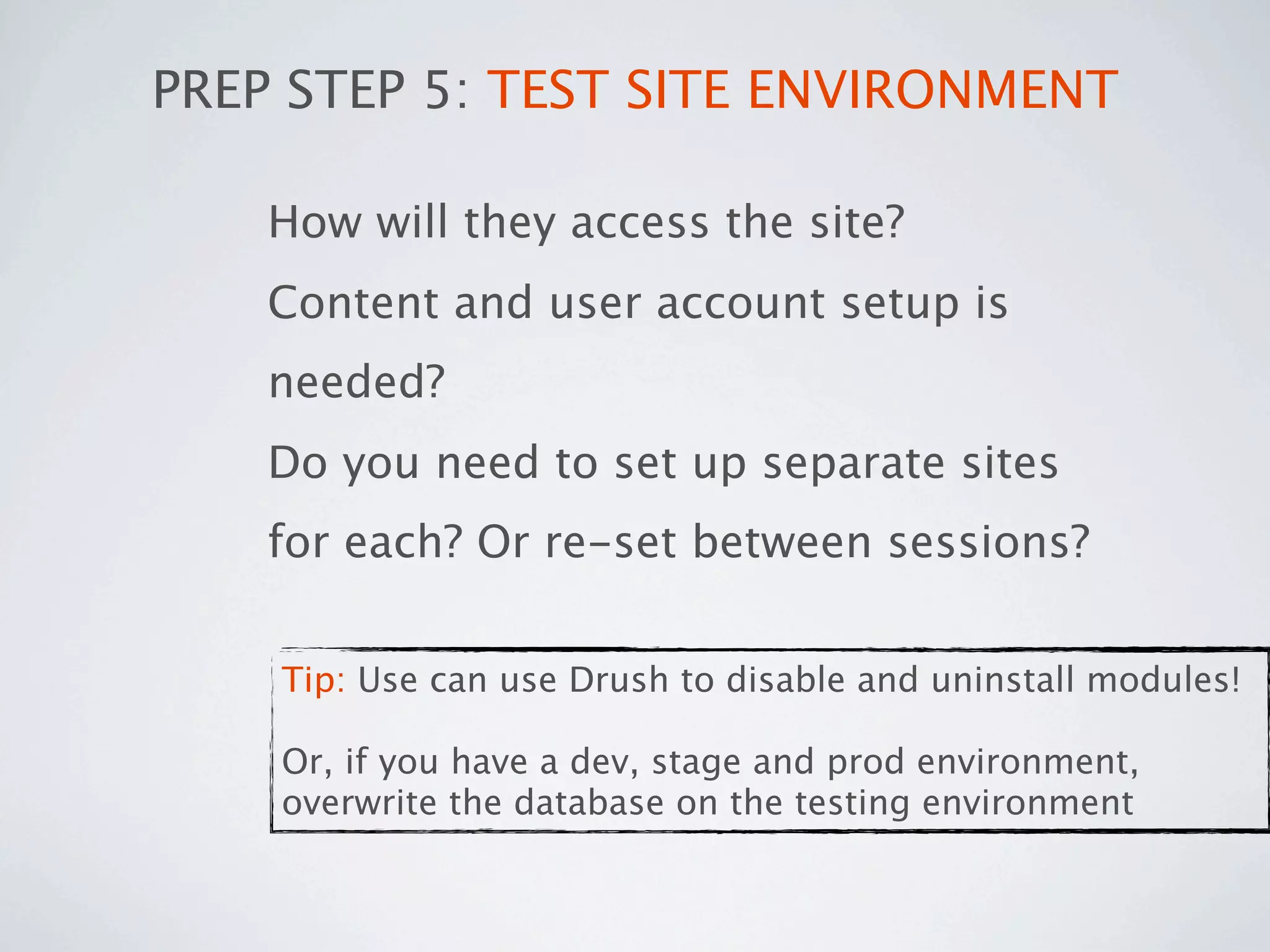 PREP STEP 5: TEST SITE ENVIRONMENT

How will they access the site?

Content and user account setup is needed?

Do you need to set up separate sites for each? Or re-set between sessions?

Tip: Use can use Drush to disable and uninstall modules!

Or, if you have a dev, stage and prod environment, overwrite the database on the testing environment